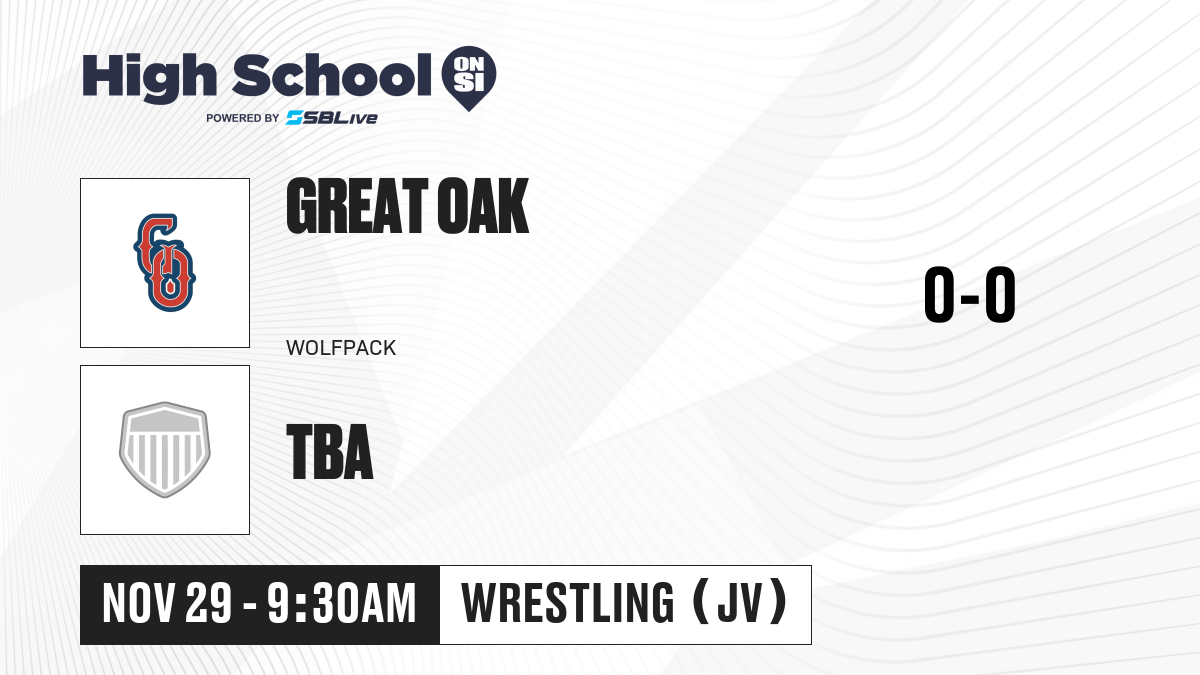 High School ON SI
POWERED BY SBLive

GREAT OAK

WOLFPACK

TBA

0-0

NOV 29 - 9:30AM

WRESTLING (JV)